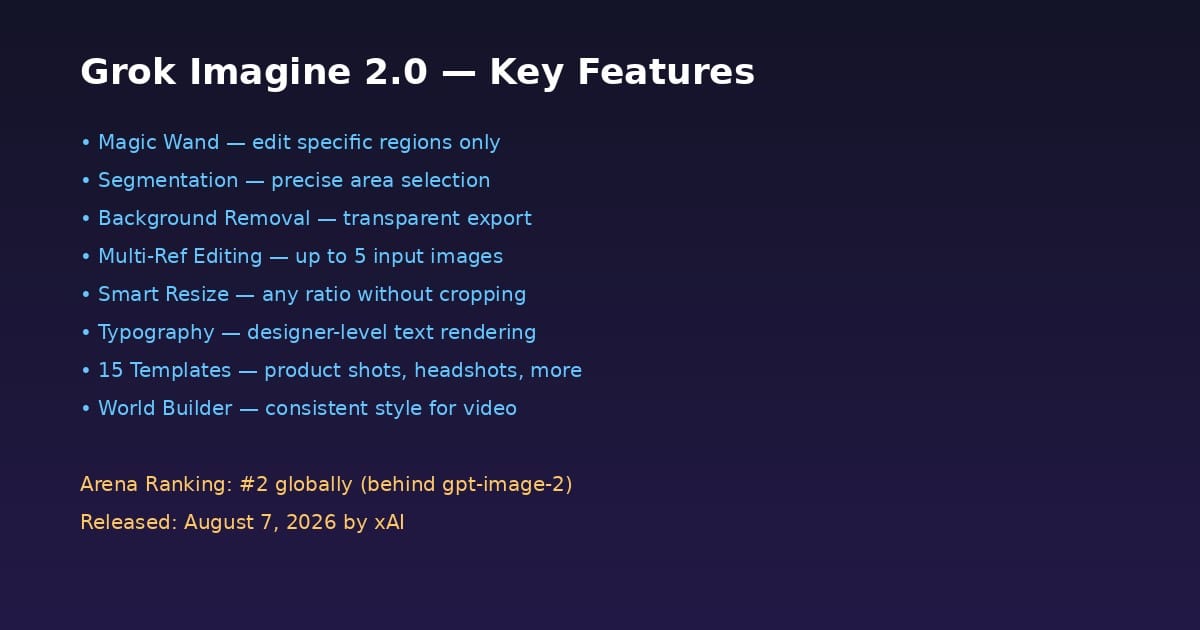 Grok Imagine 2.0 — Key Features

• Magic Wand — edit specific regions only
• Segmentation — precise area selection
• Background Removal — transparent export
• Multi-Ref Editing — up to 5 input images
• Smart Resize — any ratio without cropping
• Typography — designer-level text rendering
• 15 Templates — product shots, headshots, more
• World Builder — consistent style for video

Arena Ranking: #2 globally (behind gpt-image-2)
Released: August 7, 2026 by xAI